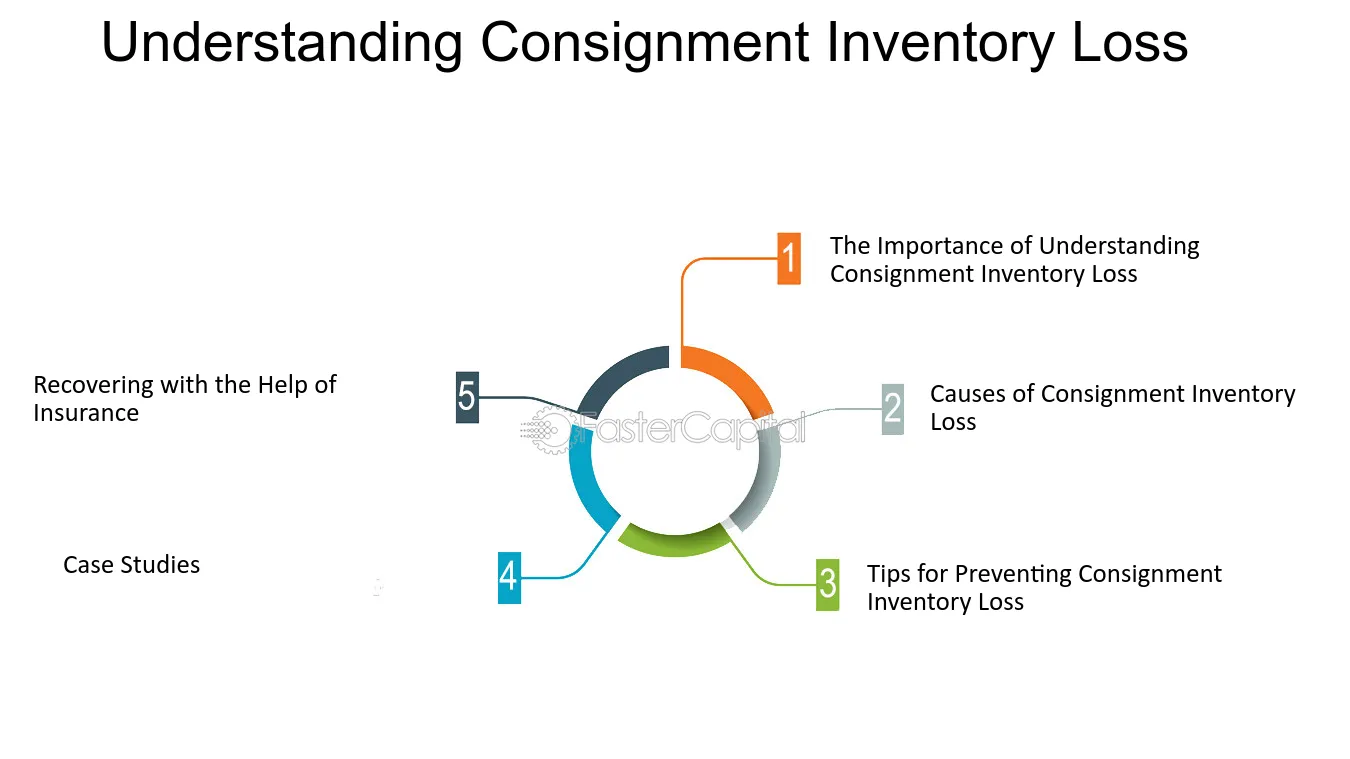 Understanding Consignment Inventory Loss

1
The Importance of Understanding Consignment Inventory Loss

2
Causes of Consignment Inventory Loss

3
Tips for Preventing Consignment Inventory Loss

4
Case Studies

5
Recovering with the Help of Insurance

FasterCapital